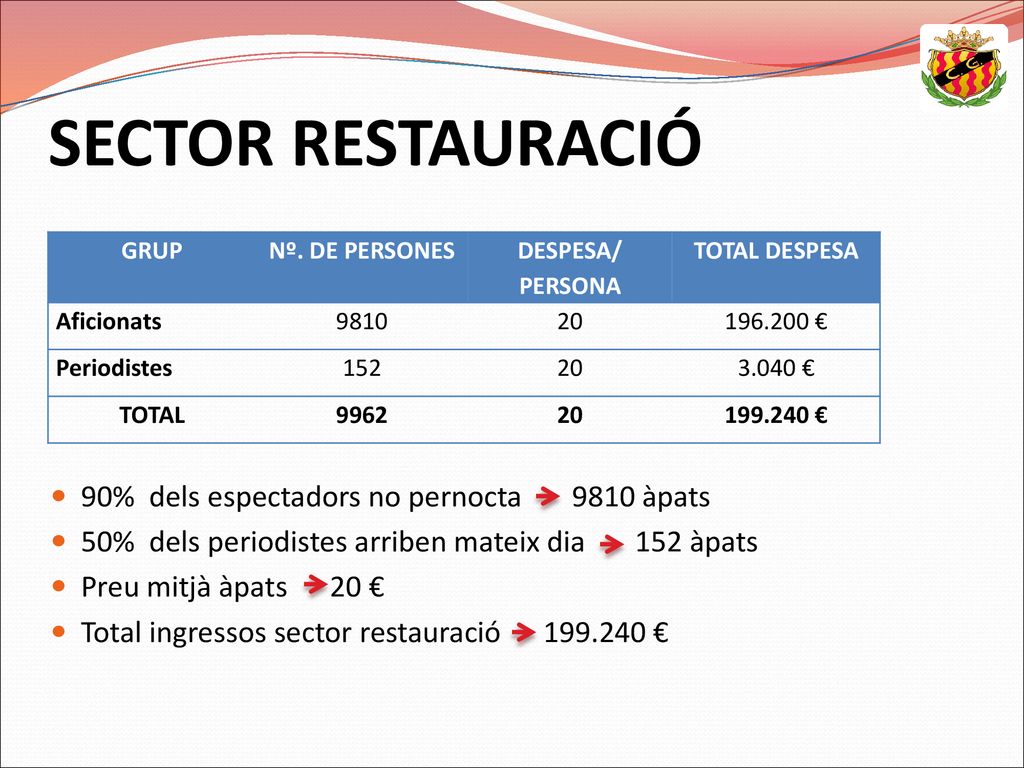 SECTOR RESTAURACIÓ

| GRUP | Nº. DE PERSONES | DESPESA/ PERSONA | TOTAL DESPESA |
|---|---|---|---|
| Aficionats | 9810 | 20 | 196.200 € |
| Periodistes | 152 | 20 | 3.040 € |
| TOTAL | 9962 | 20 | 199.240 € |

- 90% dels espectadors no pernocta → 9810 àpats
- 50% dels periodistes arriben mateix dia → 152 àpats
- Preu mitjà àpats → 20 €
- Total ingressos sector restauració → 199.240 €